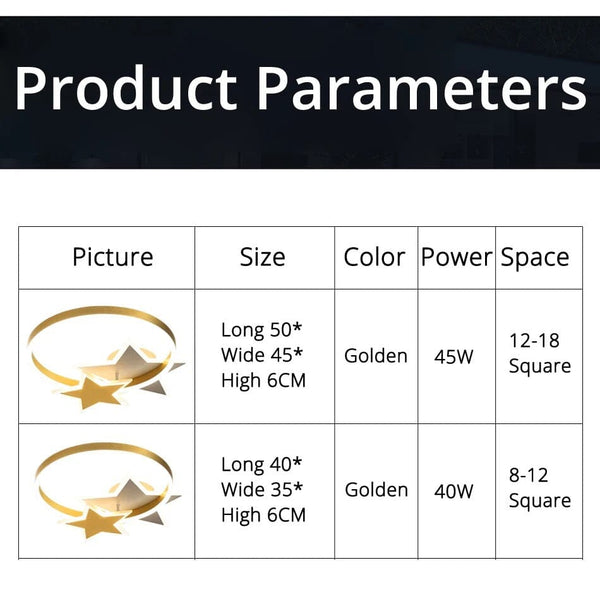 Product Parameters

| Picture | Size | Color | Power | Space |
|---|---|---|---|---|
| | Long 50* Wide 45* High 6CM | Golden | 45W | 12-18 Square |
| | Long 40* Wide 35* High 6CM | Golden | 40W | 8-12 Square |